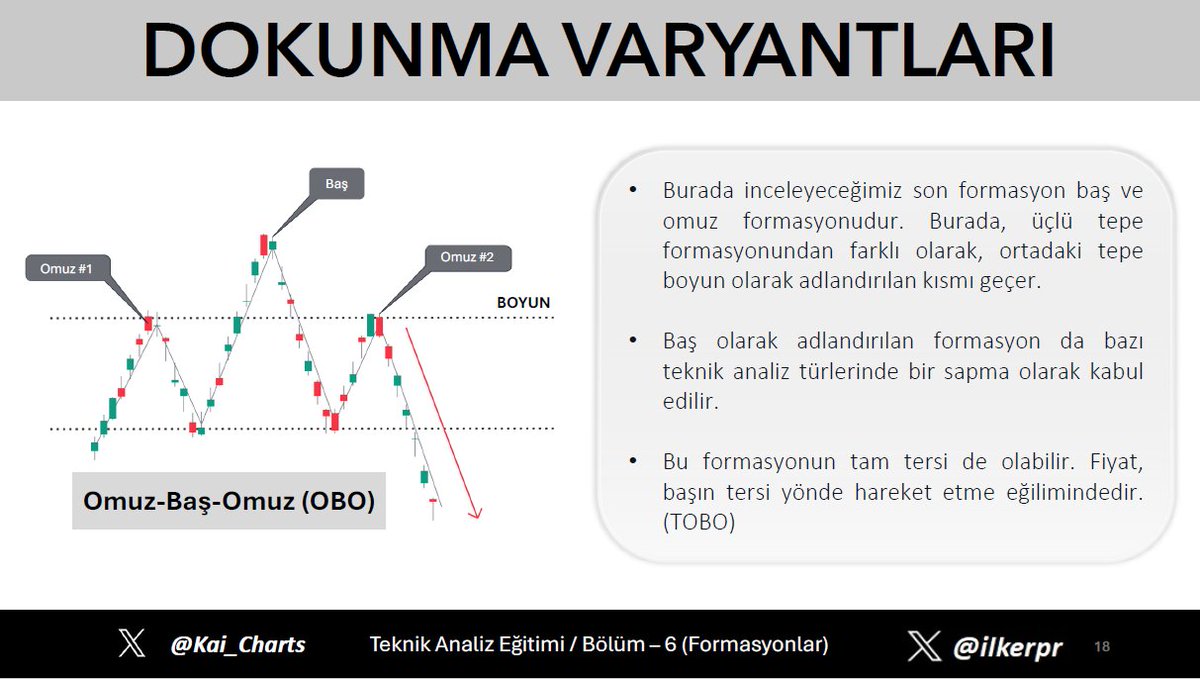 DOKUNMA VARYANTLARI

Baş

Omuz #1

Omuz #2

BOYUN

Omuz-Baş-Omuz (OBO)

• Burada inceleyeceğimiz son formasyon baş ve omuz formasyonudur. Burada, üçlü tepe formasyonundan farklı olarak, ortadaki tepe boyun olarak adlandırılan kısmı geçer.

• Baş olarak adlandırılan formasyon da bazı teknik analiz türlerinde bir sapma olarak kabul edilir.

• Bu formasyonun tam tersi de olabilir. Fiyat, başın tersi yönde hareket etme eğilimindedir. (TOBO)

@Kai_Charts

Teknik Analiz Eğitimi / Bölüm – 6 (Formasyonlar)

@ilkerpr

18